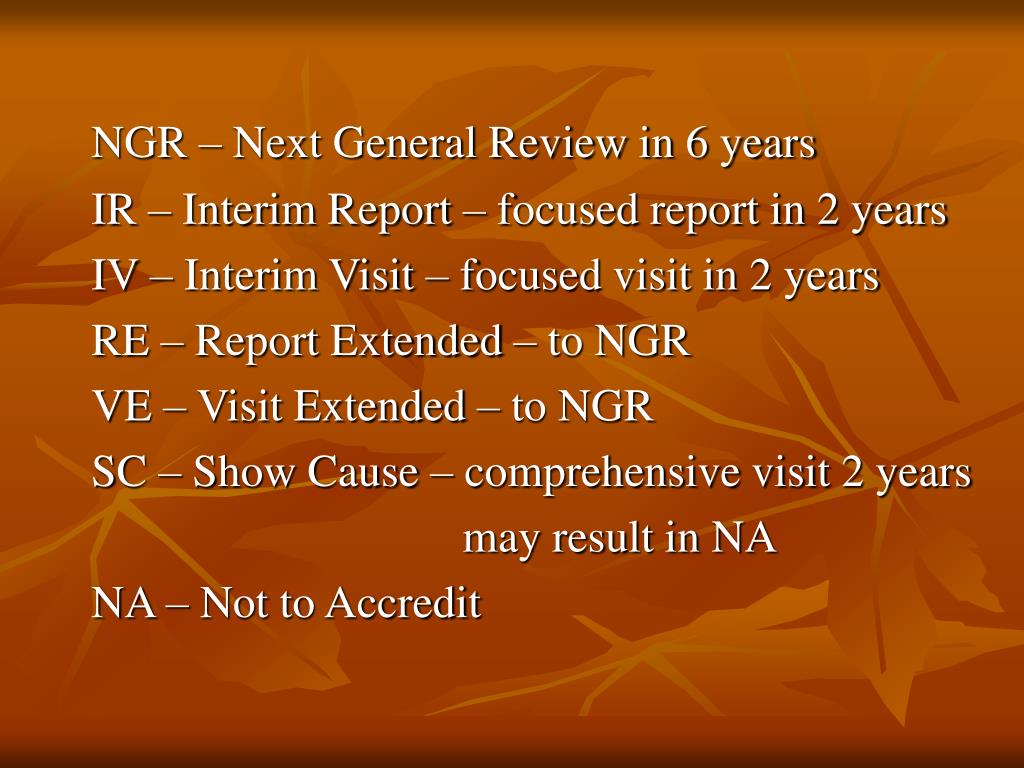 NGR – Next General Review in 6 years
IR – Interim Report – focused report in 2 years
IV – Interim Visit – focused visit in 2 years
RE – Report Extended – to NGR
VE – Visit Extended – to NGR
SC – Show Cause – comprehensive visit 2 years
may result in NA
NA – Not to Accredit